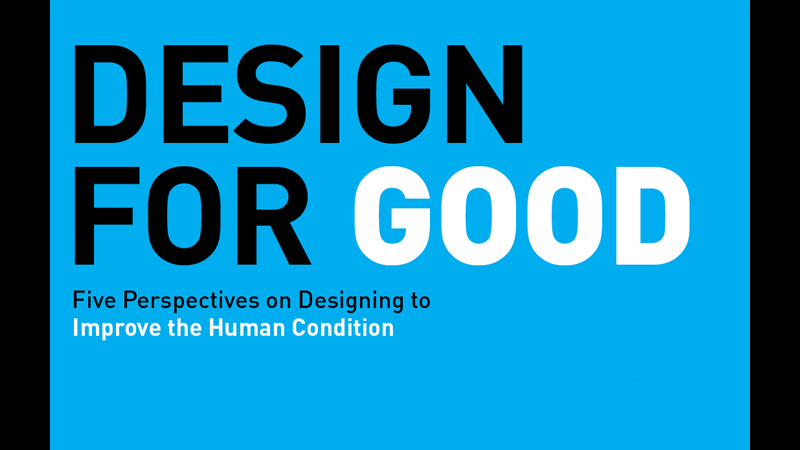 DESIGN FOR GOOD

Five Perspectives on Designing to Improve the Human Condition